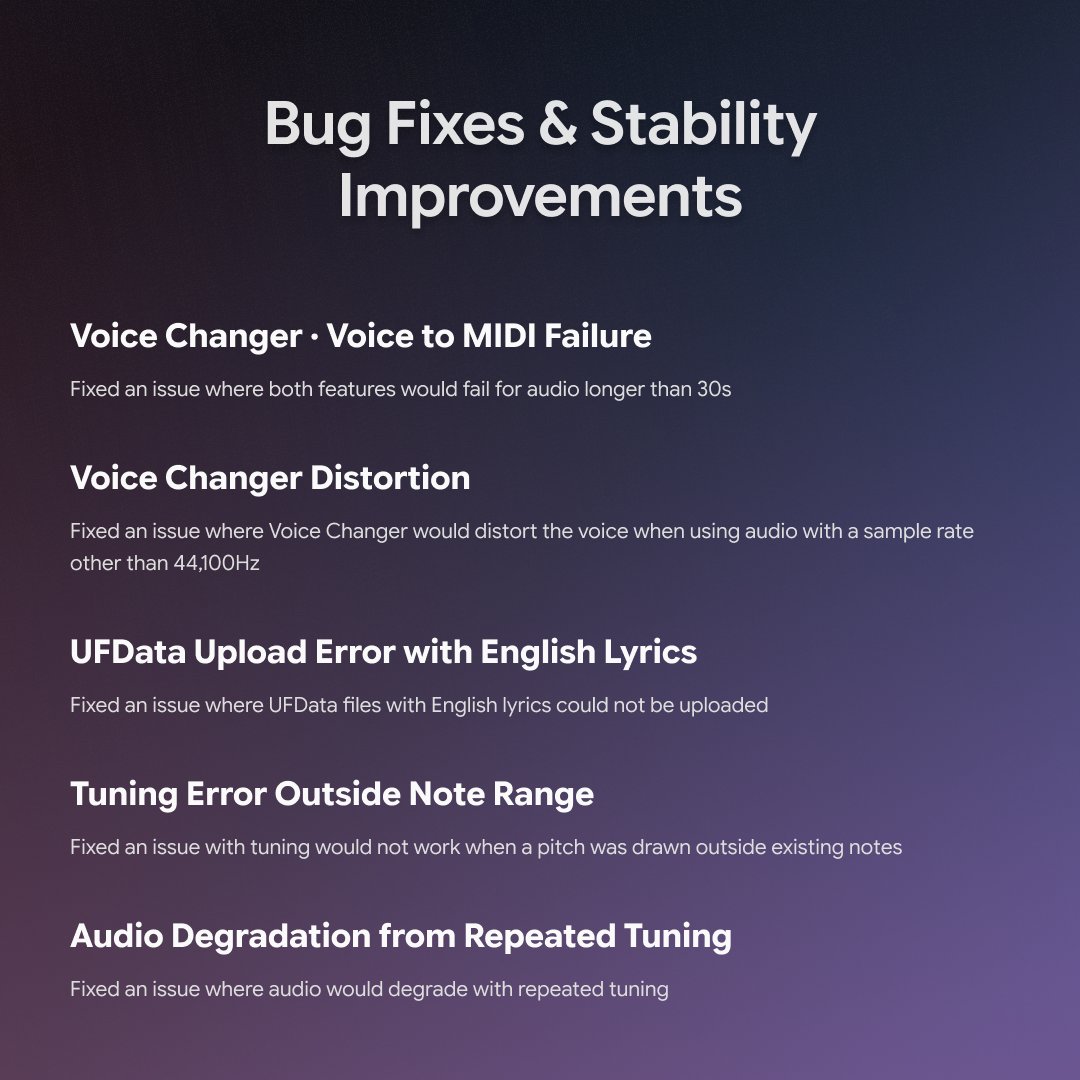 Bug Fixes & Stability Improvements

Voice Changer · Voice to MIDI Failure

Fixed an issue where both features would fail for audio longer than 30s

Voice Changer Distortion

Fixed an issue where Voice Changer would distort the voice when using audio with a sample rate other than 44,100Hz

UFData Upload Error with English Lyrics

Fixed an issue where UFData files with English lyrics could not be uploaded

Tuning Error Outside Note Range

Fixed an issue with tuning would not work when a pitch was drawn outside existing notes

Audio Degradation from Repeated Tuning

Fixed an issue where audio would degrade with repeated tuning